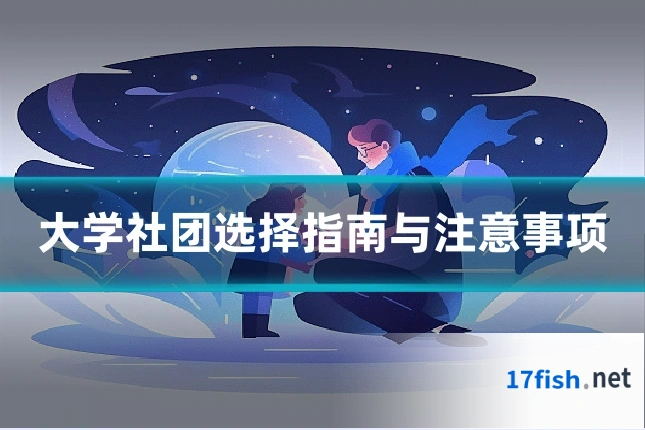 大学社团选择指南与注意事项

17fish.net